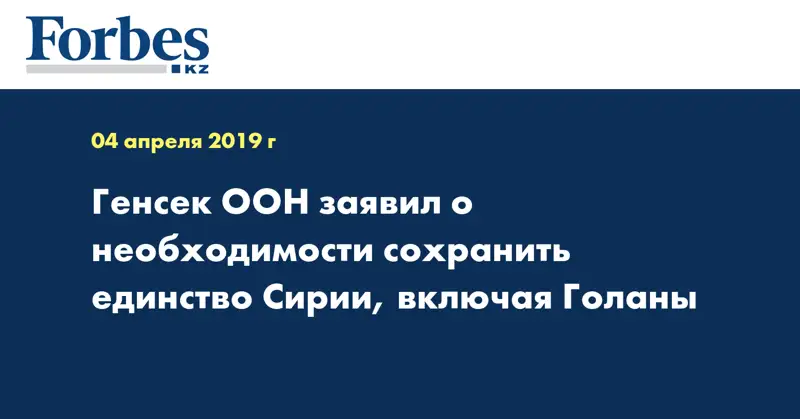 Forbes
KZ

04 апреля 2019 г

Генсек ООН заявил о необходимости сохранить единство Сирии, включая Голаны